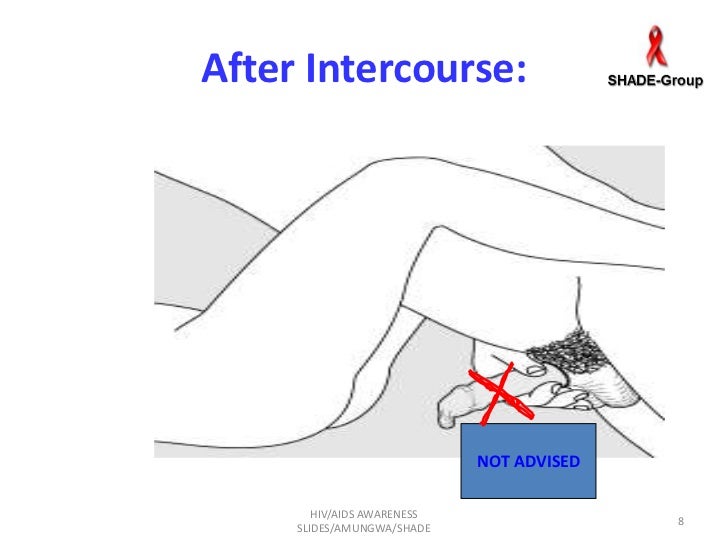 After Intercourse:

SHADE-Group

NOT ADVISED

HIV/AIDS AWARENESS SLIDES/AMUNGWA/SHADE

8